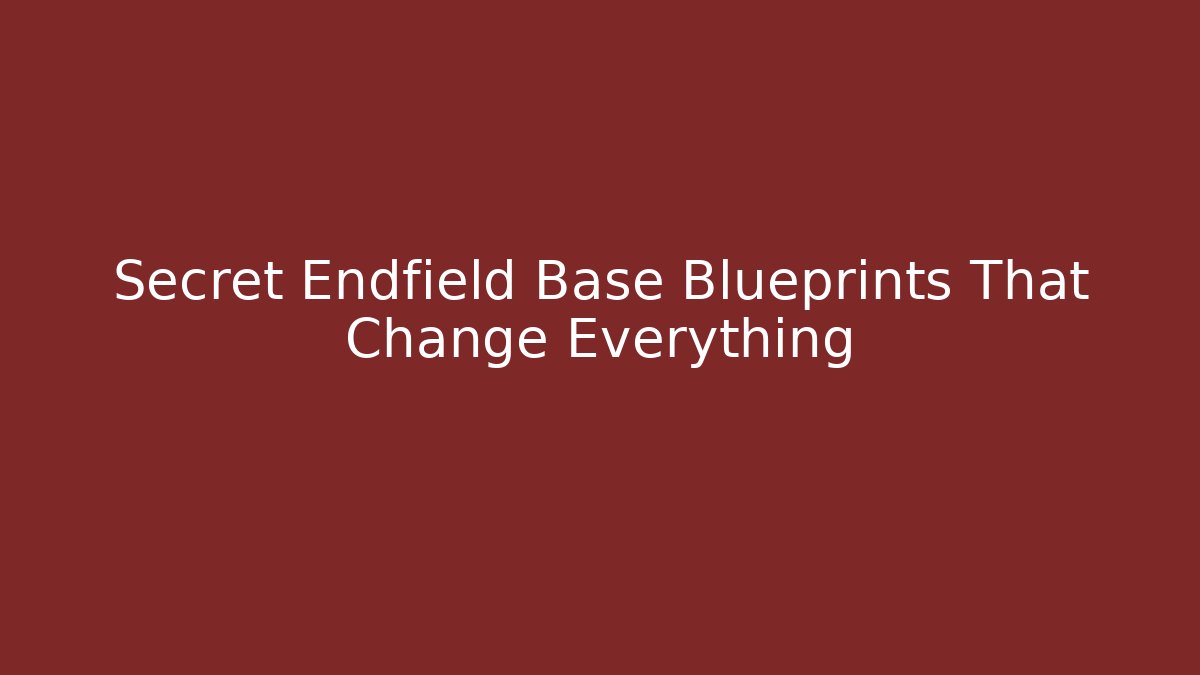 Secret Endfield Base Blueprints That Change Everything